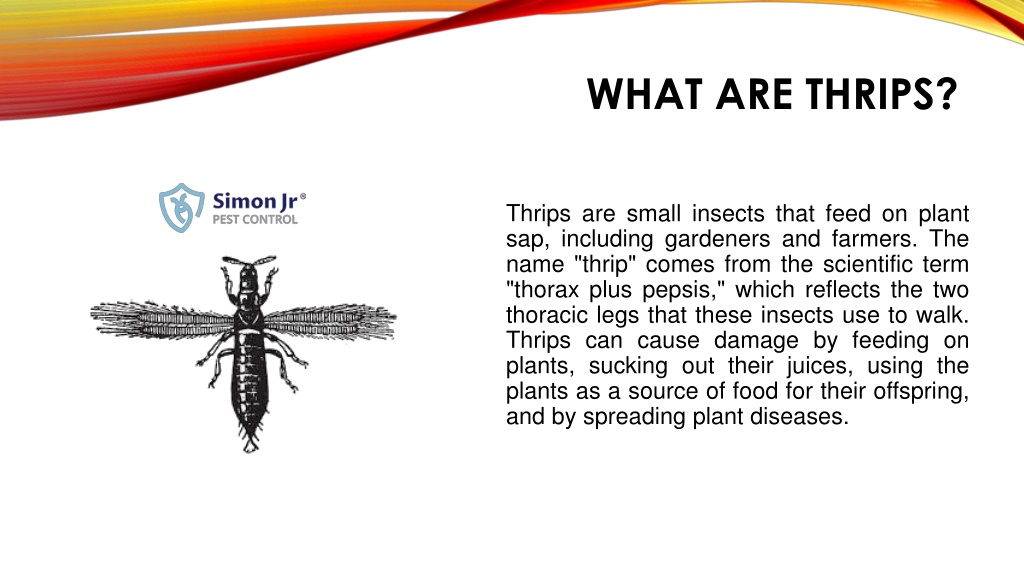 WHAT ARE THRIPS?

Simon Jr®
PEST CONTROL

Thrips are small insects that feed on plant sap, including gardeners and farmers. The name "thrip" comes from the scientific term "thorax plus pepsis," which reflects the two thoracic legs that these insects use to walk. Thrips can cause damage by feeding on plants, sucking out their juices, using the plants as a source of food for their offspring, and by spreading plant diseases.